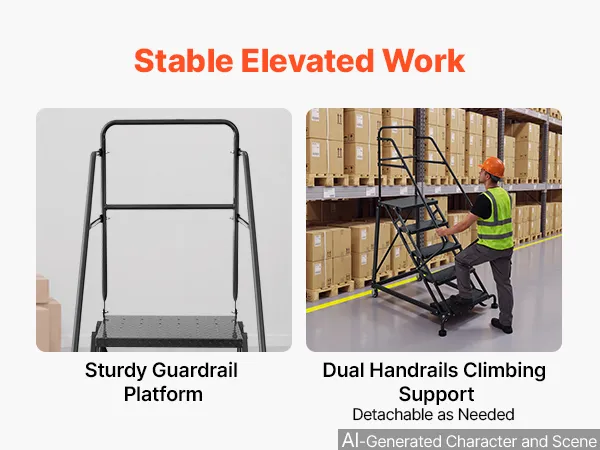 Stable Elevated Work

Sturdy Guardrail Platform

Dual Handrails Climbing Support
Detachable as Needed

AI-Generated Character and Scene